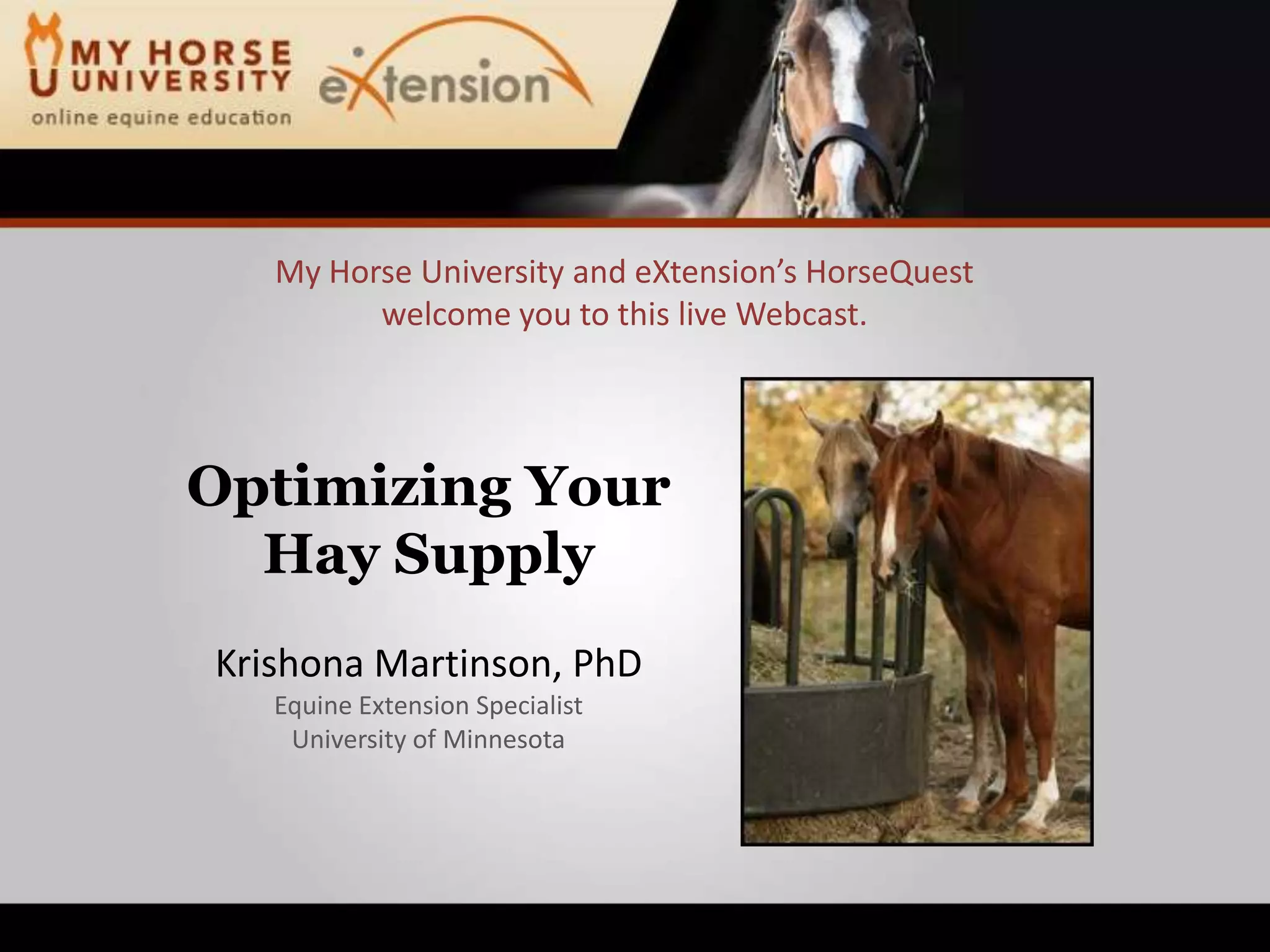 MY HORSE UNIVERSITY
online equine education

eXtension

My Horse University and eXtension's HorseQuest welcome you to this live Webcast.

Optimizing Your Hay Supply

Krishona Martinson, PhD
Equine Extension Specialist
University of Minnesota